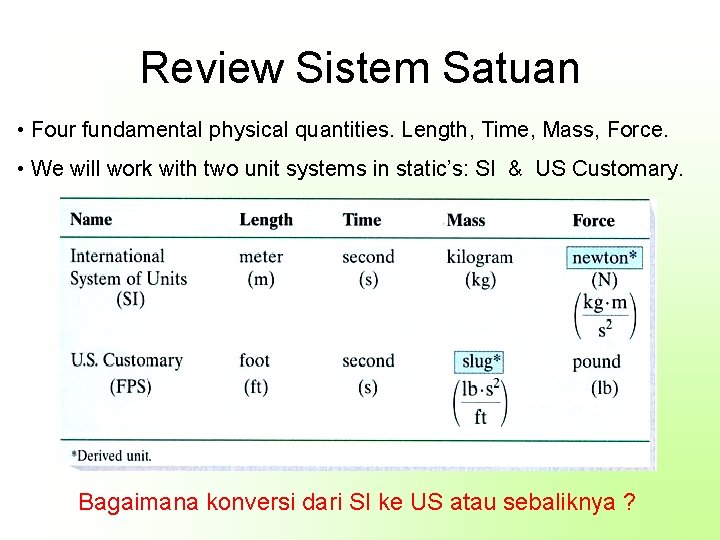 Review Sistem Satuan

• Four fundamental physical quantities. Length, Time, Mass, Force.

• We will work with two unit systems in static's: SI & US Customary.

| Name | Length | Time | Mass | Force |
|---|---|---|---|---|
| International System of Units (SI) | meter (m) | second (s) | kilogram (kg) | newton* (N) $\left(\frac{kg \cdot m}{s^2}\right)$ |
| U.S. Customary (FPS) | foot (ft) | second (s) | slug* $\left(\frac{lb \cdot s^2}{ft}\right)$ | pound (lb) |

*Derived unit.

Bagaimana konversi dari SI ke US atau sebaliknya ?